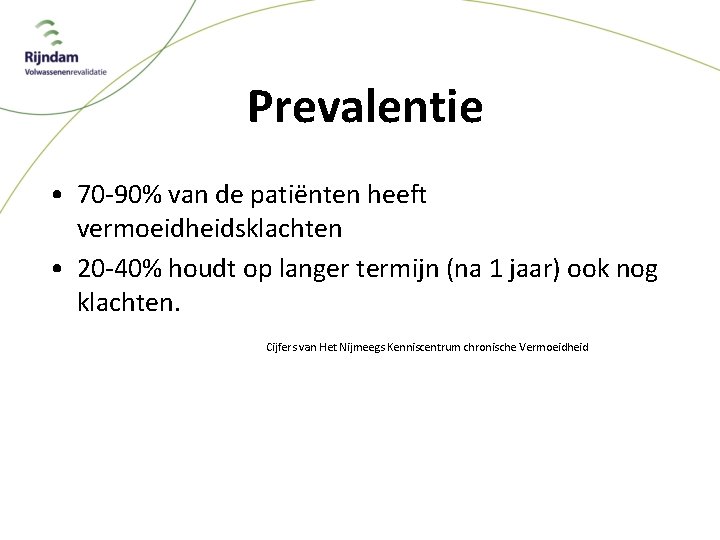 Rijndam
Volwassenenrevalidatie

Prevalentie

• 70-90% van de patiënten heeft vermoeidheidsklachten
• 20-40% houdt op langer termijn (na 1 jaar) ook nog klachten.

Cijfers van Het Nijmeegs Kenniscentrum chronische Vermoeidheid